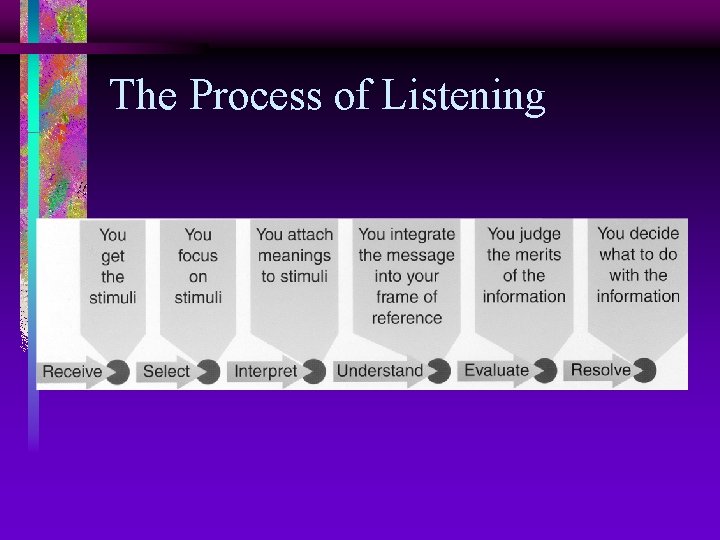 The Process of Listening

You get the stimuli

You focus on stimuli

You attach meanings to stimuli

You integrate the message into your frame of reference

You judge the merits of the information

You decide what to do with the information

Receive

Select

Interpret

Understand

Evaluate

Resolve